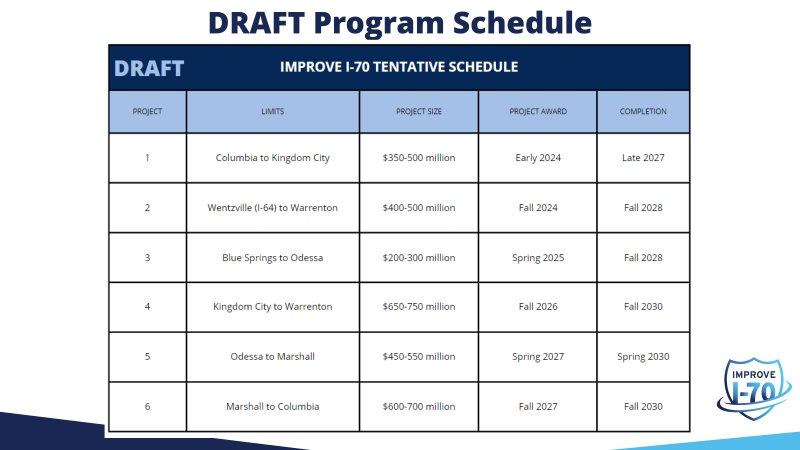 DRAFT Program Schedule

DRAFT IMPROVE I-70 TENTATIVE SCHEDULE

| PROJECT | LIMITS | PROJECT SIZE | PROJECT AWARD | COMPLETION |
|---|---|---|---|---|
| 1 | Columbia to Kingdom City | \$350-500 million | Early 2024 | Late 2027 |
| 2 | Wentzville (I-64) to Warrenton | \$400-500 million | Fall 2024 | Fall 2028 |
| 3 | Blue Springs to Odessa | \$200-300 million | Spring 2025 | Fall 2028 |
| 4 | Kingdom City to Warrenton | \$650-750 million | Fall 2026 | Fall 2030 |
| 5 | Odessa to Marshall | \$450-550 million | Spring 2027 | Spring 2030 |
| 6 | Marshall to Columbia | \$600-700 million | Fall 2027 | Fall 2030 |

IMPROVE I-70